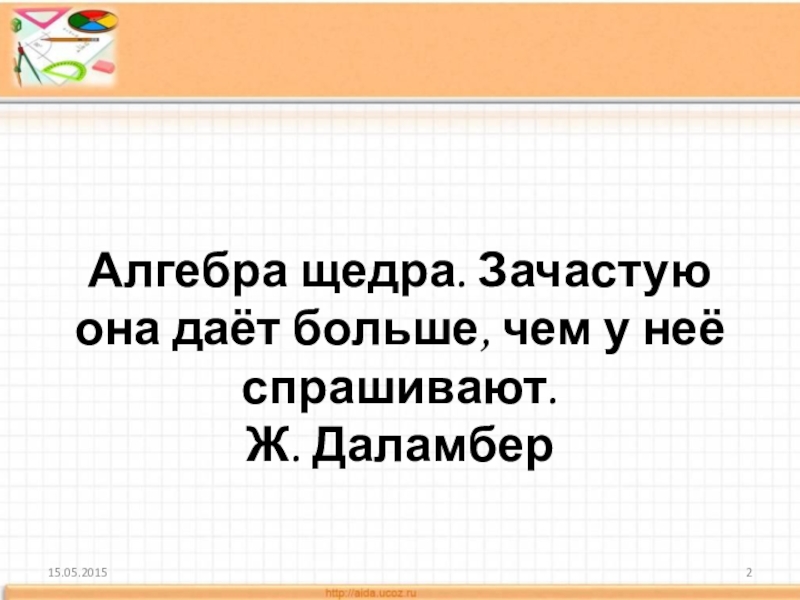 Алгебра щедра. Зачастую она даёт больше, чем у неё спрашивают.
Ж. Даламбер

15.05.2015

2

http://aida.ucoz.ru